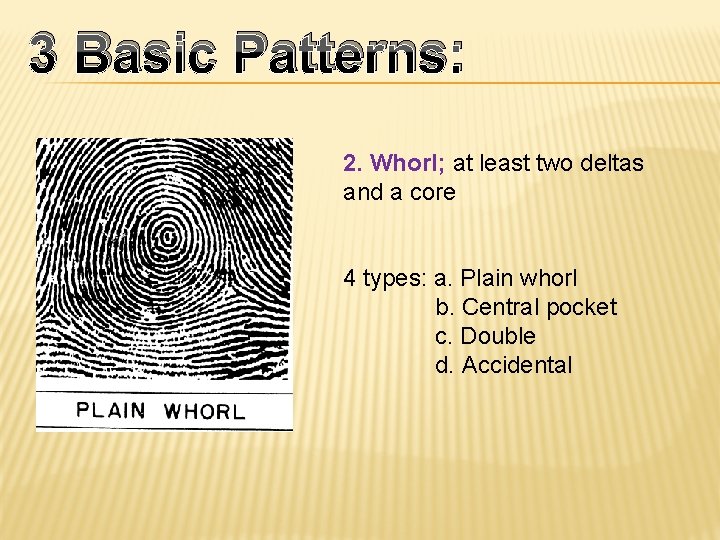 3 Basic Patterns:

PLAIN WHORL

2. Whorl; at least two deltas and a core

4 types: a. Plain whorl
b. Central pocket
c. Double
d. Accidental